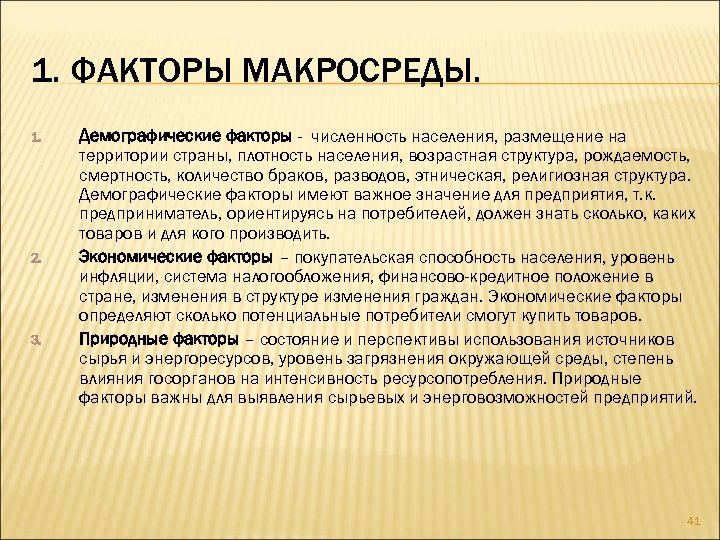 1. ФАКТОРЫ МАКРОСРЕДЫ.

1. Демографические факторы - численность населения, размещение на территории страны, плотность населения, возрастная структура, рождаемость, смертность, количество браков, разводов, этническая, религиозная структура. Демографические факторы имеют важное значение для предприятия, т.к. предприниматель, ориентируясь на потребителей, должен знать сколько, каких товаров и для кого производить.

2. Экономические факторы – покупательская способность населения, уровень инфляции, система налогообложения, финансово-кредитное положение в стране, изменения в структуре изменения граждан. Экономические факторы определяют сколько потенциальные потребители смогут купить товаров.

3. Природные факторы – состояние и перспективы использования источников сырья и энергоресурсов, уровень загрязнения окружающей среды, степень влияния госорганов на интенсивность ресурсопотребления. Природные факторы важны для выявления сырьевых и энерговозможностей предприятий.

41